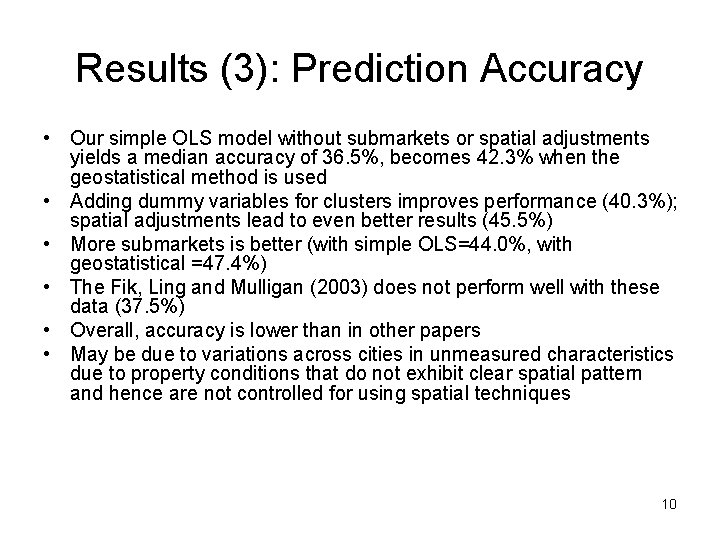 Results (3): Prediction Accuracy

• Our simple OLS model without submarkets or spatial adjustments yields a median accuracy of 36.5%, becomes 42.3% when the geostatistical method is used
• Adding dummy variables for clusters improves performance (40.3%); spatial adjustments lead to even better results (45.5%)
• More submarkets is better (with simple OLS=44.0%, with geostatistical =47.4%)
• The Fik, Ling and Mulligan (2003) does not perform well with these data (37.5%)
• Overall, accuracy is lower than in other papers
• May be due to variations across cities in unmeasured characteristics due to property conditions that do not exhibit clear spatial pattern and hence are not controlled for using spatial techniques

10